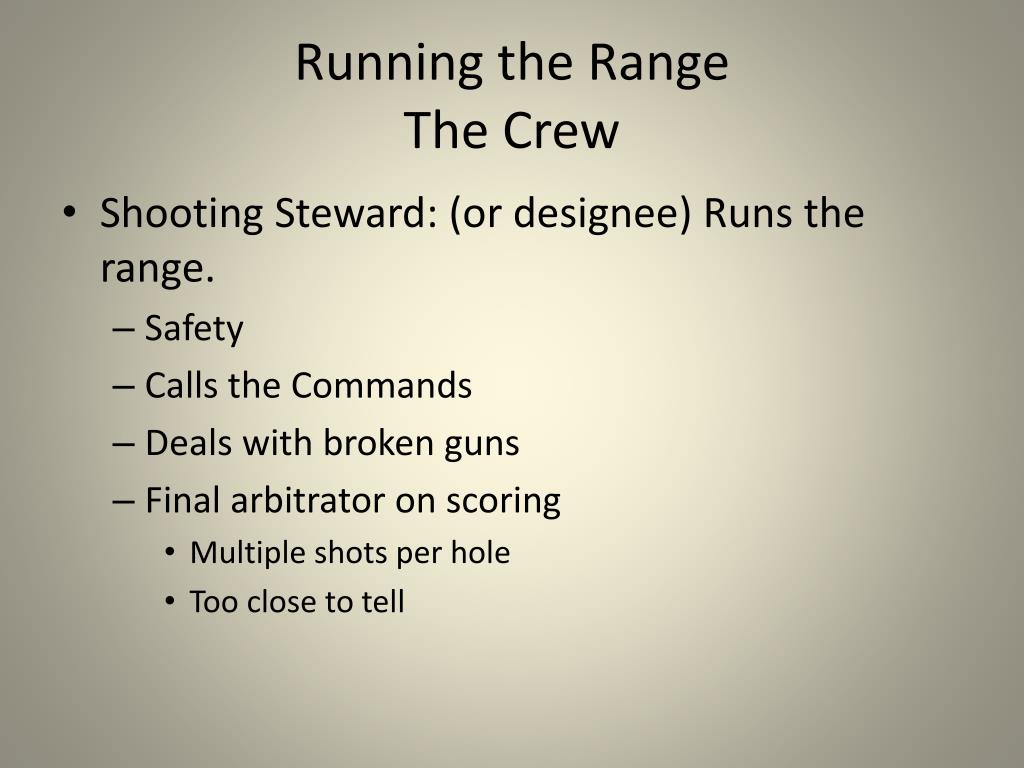 Running the Range
The Crew

• Shooting Steward: (or designee) Runs the range.
– Safety
– Calls the Commands
– Deals with broken guns
– Final arbitrator on scoring
• Multiple shots per hole
• Too close to tell